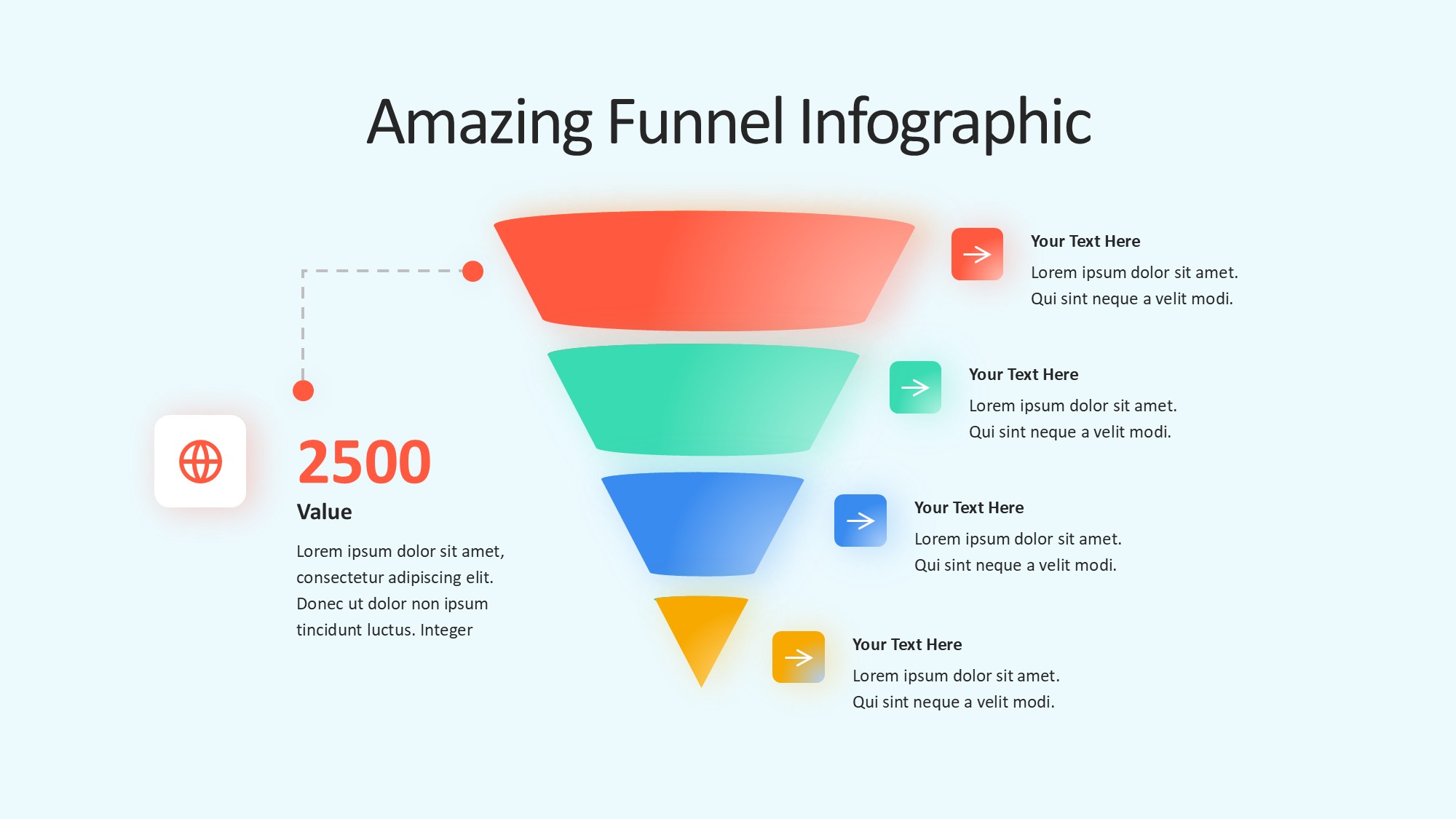 Amazing Funnel Infographic

2500

Value

Lorem ipsum dolor sit amet, consectetur adipiscing elit. Donec ut dolor non ipsum tincidunt luctus. Integer

Your Text Here

Lorem ipsum dolor sit amet. Qui sint neque a velit modi.

Your Text Here

Lorem ipsum dolor sit amet. Qui sint neque a velit modi.

Your Text Here

Lorem ipsum dolor sit amet. Qui sint neque a velit modi.

Your Text Here

Lorem ipsum dolor sit amet. Qui sint neque a velit modi.